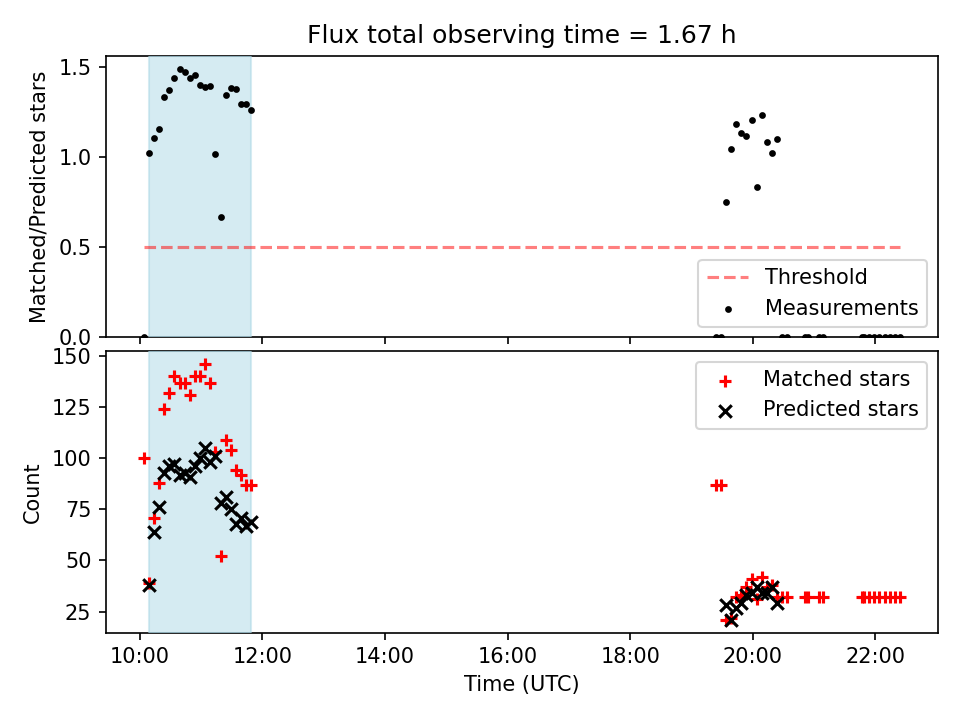 Flux total observing time = 1.67 h

Matched/Predicted stars

1.5
1.0
0.5
0.0

Threshold
Measurements

Count

150
125
100
75
50
25

Matched stars
Predicted stars

10:00
12:00
14:00
16:00
18:00
20:00
22:00

Time (UTC)